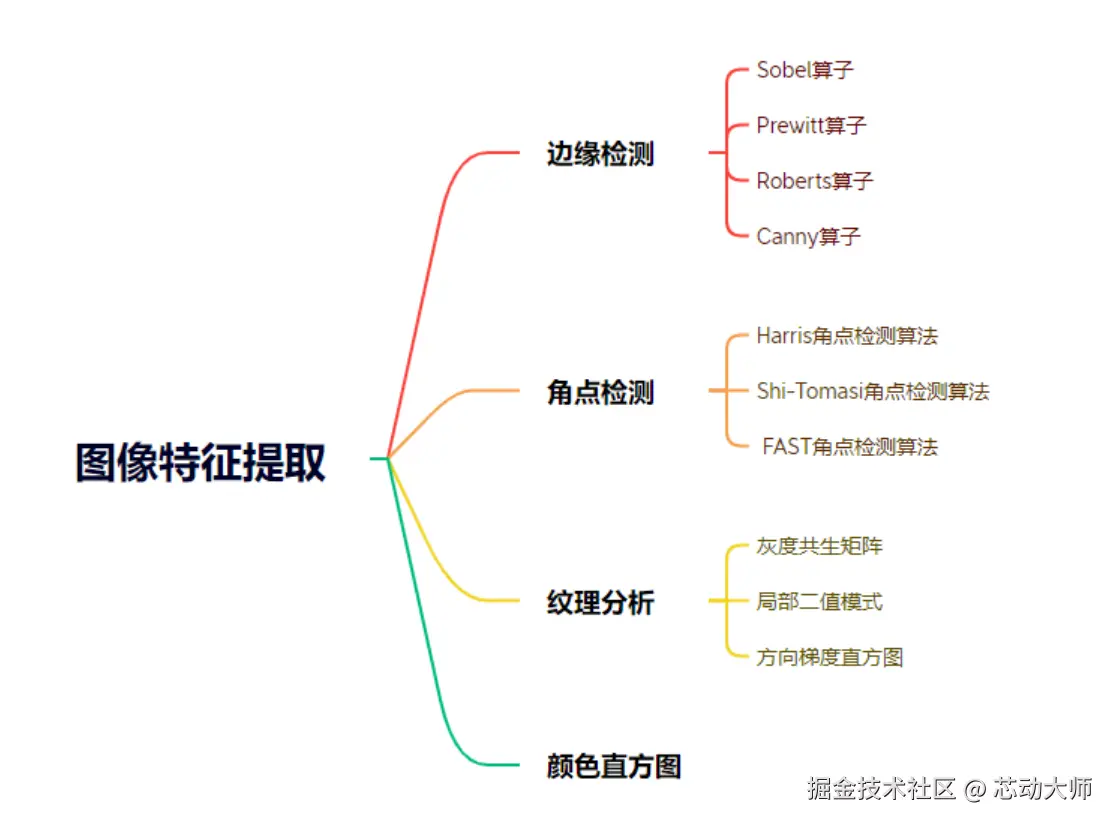 图像特征提取

边缘检测

Sobel算子

Prewitt算子

Roberts算子

Canny算子

角点检测

Harris角点检测算法

Shi-Tomasi角点检测算法

FAST角点检测算法

纹理分析

灰度共生矩阵

局部二值模式

方向梯度直方图

颜色直方图

掘金技术社区 @ 芯动大师